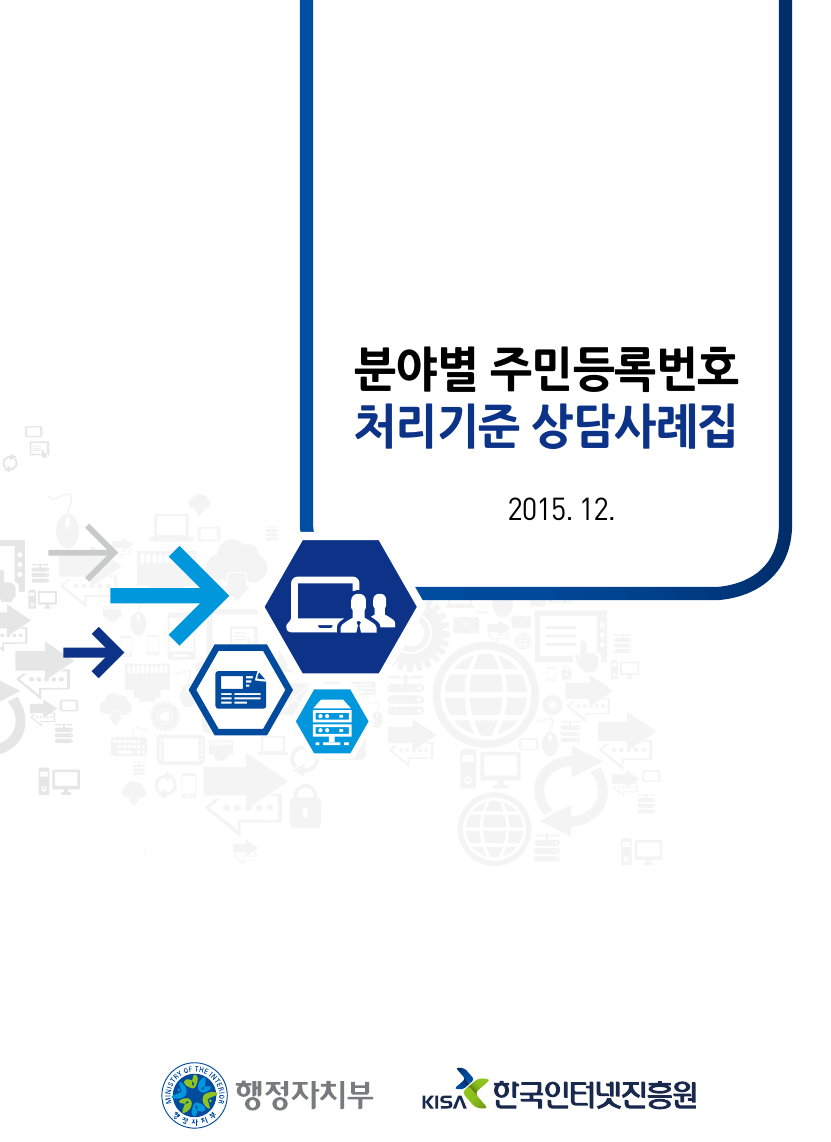 분야별 주민등록번호
처리기준 상담사례집

2015. 12.

MINISTRY OF THE INTERIOR
행정자치부
행정자치부

KISA 한국인터넷진흥원